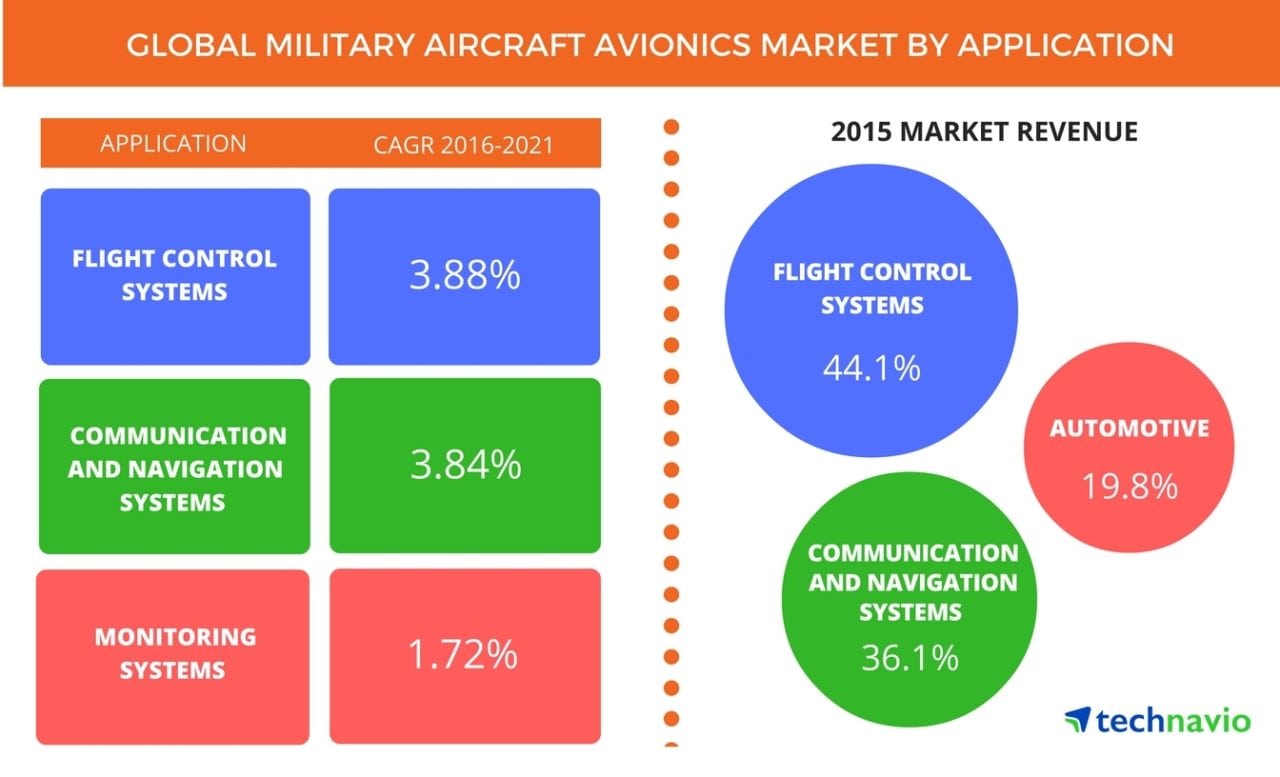 GLOBAL MILITARY AIRCRAFT AVIONICS MARKET BY APPLICATION

| APPLICATION | CAGR 2016-2021 |
|---|---|
| FLIGHT CONTROL SYSTEMS | 3.88% |
| COMMUNICATION AND NAVIGATION SYSTEMS | 3.84% |
| MONITORING SYSTEMS | 1.72% |

2015 MARKET REVENUE

FLIGHT CONTROL SYSTEMS
44.1%

AUTOMOTIVE
19.8%

COMMUNICATION AND NAVIGATION SYSTEMS
36.1%

technavio